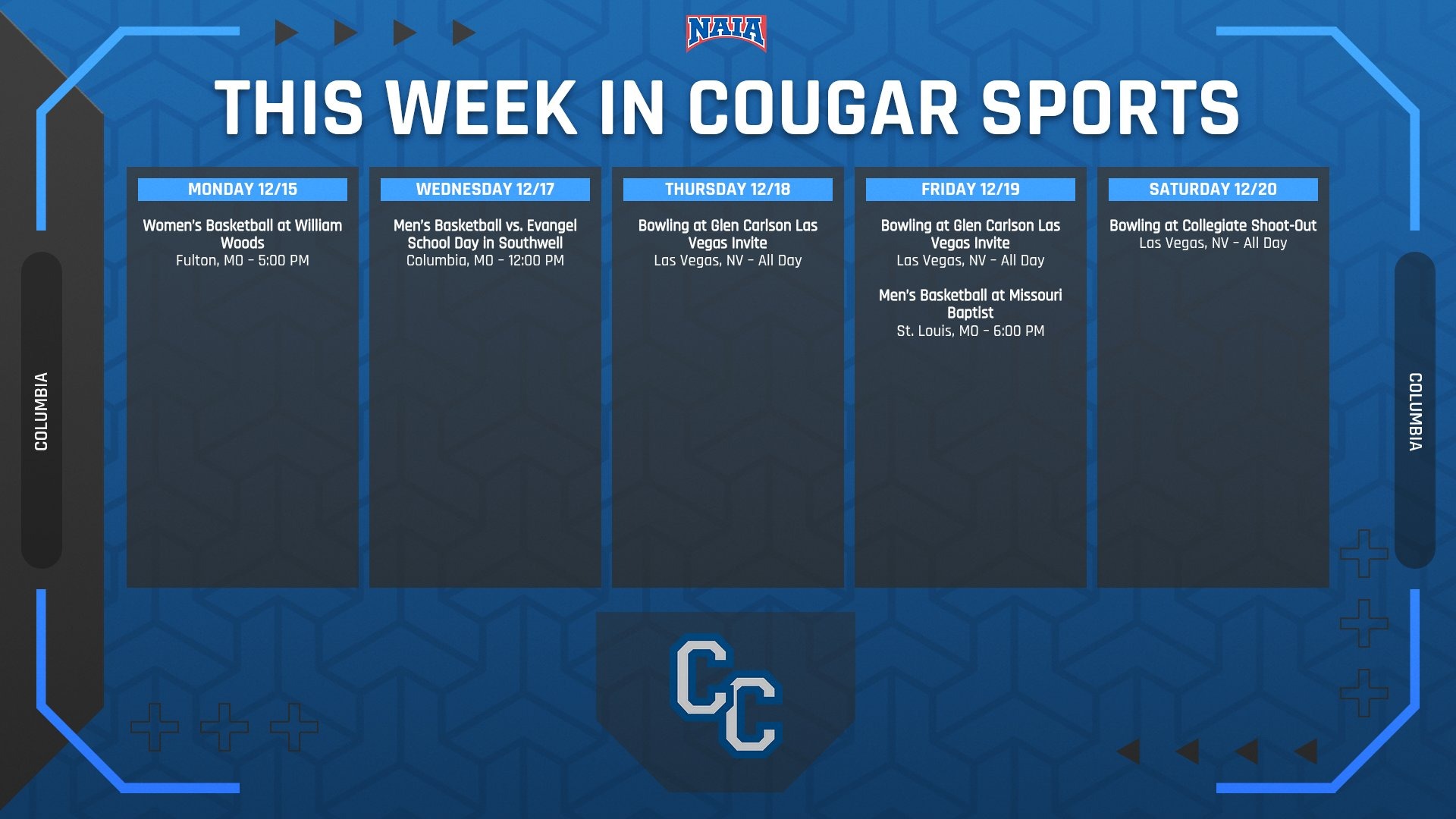 NAIA

THIS WEEK IN COUGAR SPORTS

COLUMBIA

MONDAY 12/15

Women's Basketball at William Woods
Fulton, MO - 5:00 PM

WEDNESDAY 12/17

Men's Basketball vs. Evangel School Day in Southwell
Columbia, MO - 12:00 PM

THURSDAY 12/18

Bowling at Glen Carlson Las Vegas Invite
Las Vegas, NV - All Day

FRIDAY 12/19

Bowling at Glen Carlson Las Vegas Invite
Las Vegas, NV - All Day

Men's Basketball at Missouri Baptist
St. Louis, MO - 6:00 PM

SATURDAY 12/20

Bowling at Collegiate Shoot-Out
Las Vegas, NV - All Day

COLUMBIA

CC